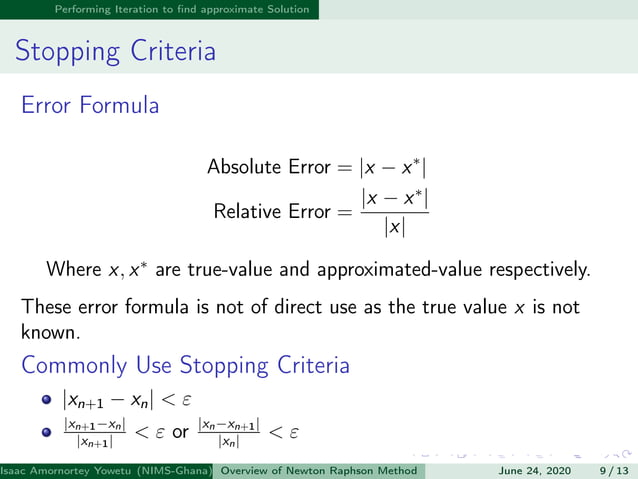 Performing Iteration to find approximate Solution

Stopping Criteria

Error Formula

Absolute Error $= |x - x^*|$

Relative Error $= \frac{|x - x^*|}{|x|}$

Where $x, x^*$ are true-value and approximated-value respectively.

These error formula is not of direct use as the true value $x$ is not known.

Commonly Use Stopping Criteria

- $|x_{n+1} - x_n| < \varepsilon$
- $\frac{|x_{n+1} - x_n|}{|x_{n+1}|} < \varepsilon$ or $\frac{|x_n - x_{n+1}|}{|x_n|} < \varepsilon$

Isaac Amornortey Yowetu (NIMS-Ghana) Overview of Newton Raphson Method June 24, 2020 9 / 13